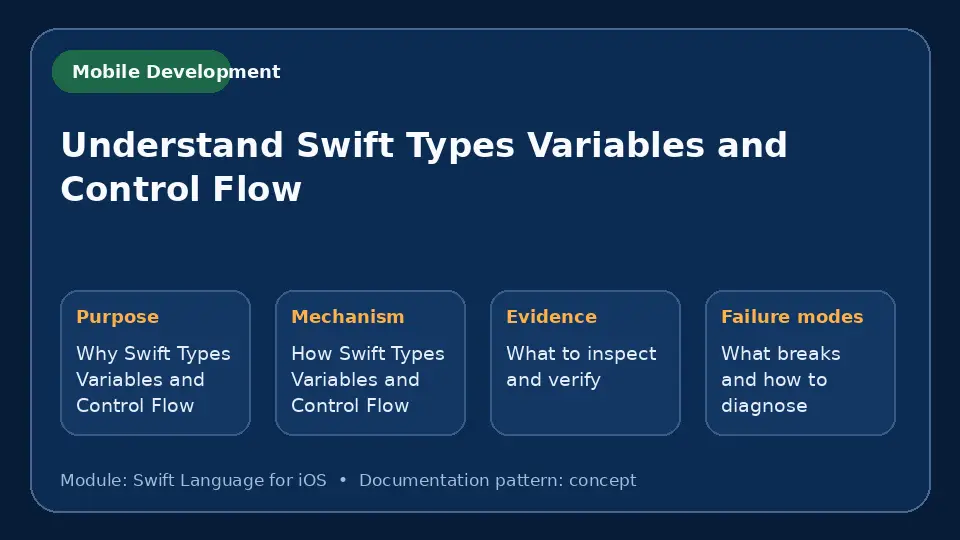 Mobile Development

Understand Swift Types Variables and Control Flow

Purpose
Why Swift Types Variables and Control Flow

Mechanism
How Swift Types Variables and Control Flow

Evidence
What to inspect and verify

Failure modes
What breaks and how to diagnose

Module: Swift Language for iOS • Documentation pattern: concept